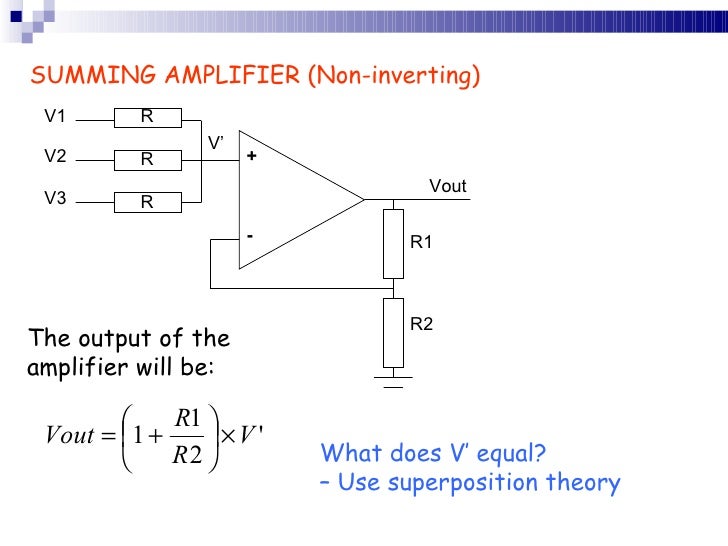 SUMMING AMPLIFIER (Non-inverting)

V1
R
V2
R
V3
R
V'
+
-
Vout
R1
R2

The output of the amplifier will be:

$Vout = \left(1 + \frac{R1}{R2}\right) \times V'$

What does V' equal?
– Use superposition theory